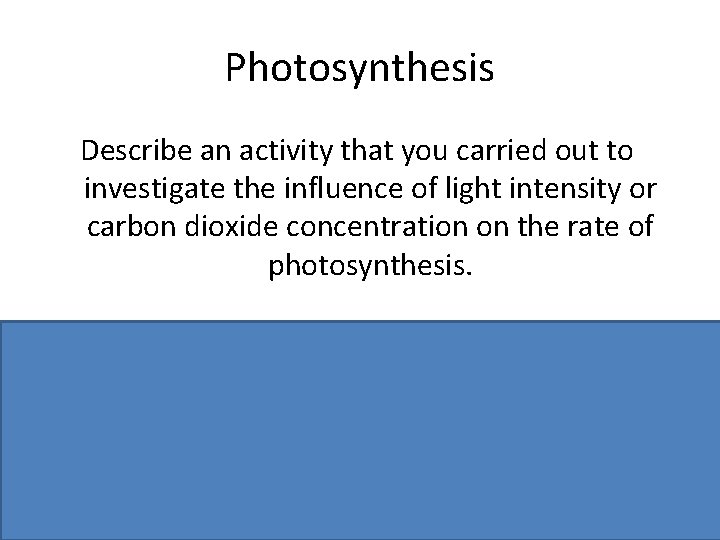 Photosynthesis

Describe an activity that you carried out to investigate the influence of light intensity or carbon dioxide concentration on the rate of photosynthesis.